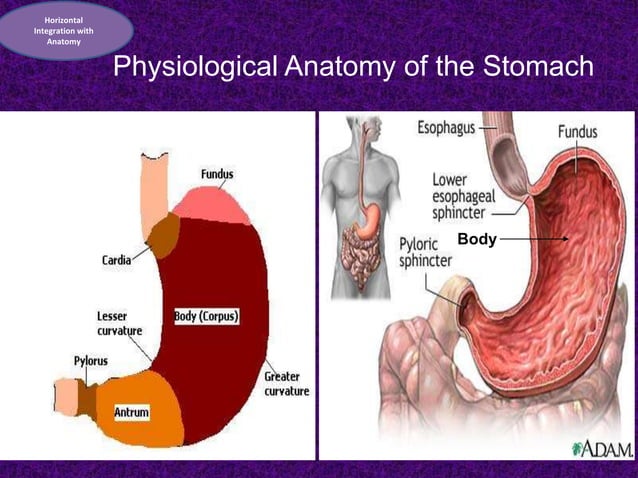 Horizontal Integration with Anatomy

Physiological Anatomy of the Stomach

Fundus

Cardia

Lesser curvature

Body (Corpus)

Pylorus

Greater curvature

Antrum

Esophagus

Fundus

Lower esophageal sphincter

Body

Pyloric sphincter

ADAM.